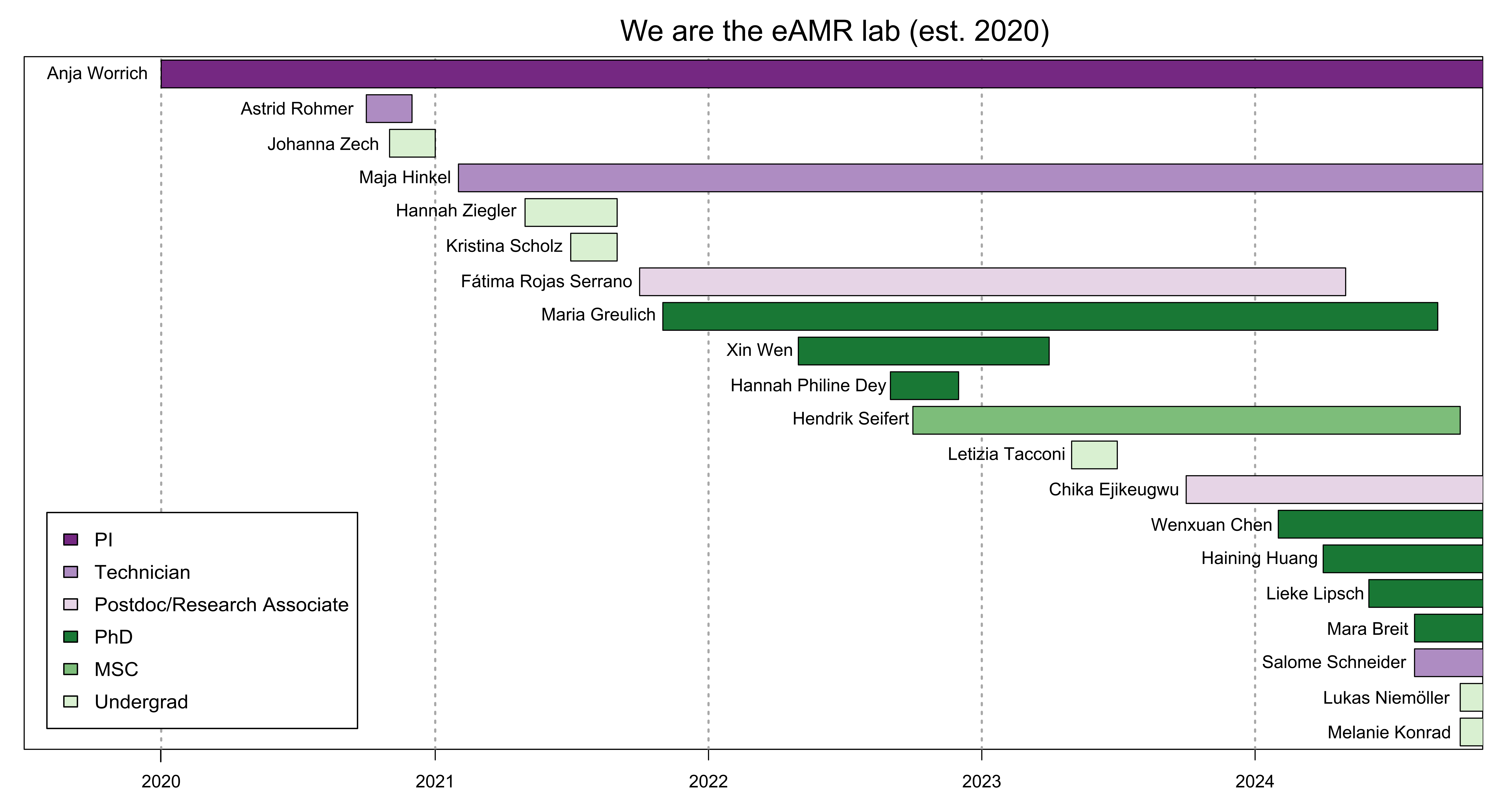 We are the eAMR lab (est. 2020)

Anja Worrich
Astrid Rohmer
Johanna Zech
Maja Hinkel
Hannah Ziegler
Kristina Scholz
Fátima Rojas Serrano
Maria Greulich
Xin Wen
Hannah Philine Dey
Hendrik Seifert
Letizia Tacconi
Chika Ejikeugwu
Wenxuan Chen
Haining Huang
Lieke Lipsch
Mara Breit
Salome Schneider
Lukas Niemöller
Melanie Konrad

PI
Technician
Postdoc/Research Associate
PhD
MSC
Undergrad

2020
2021
2022
2023
2024